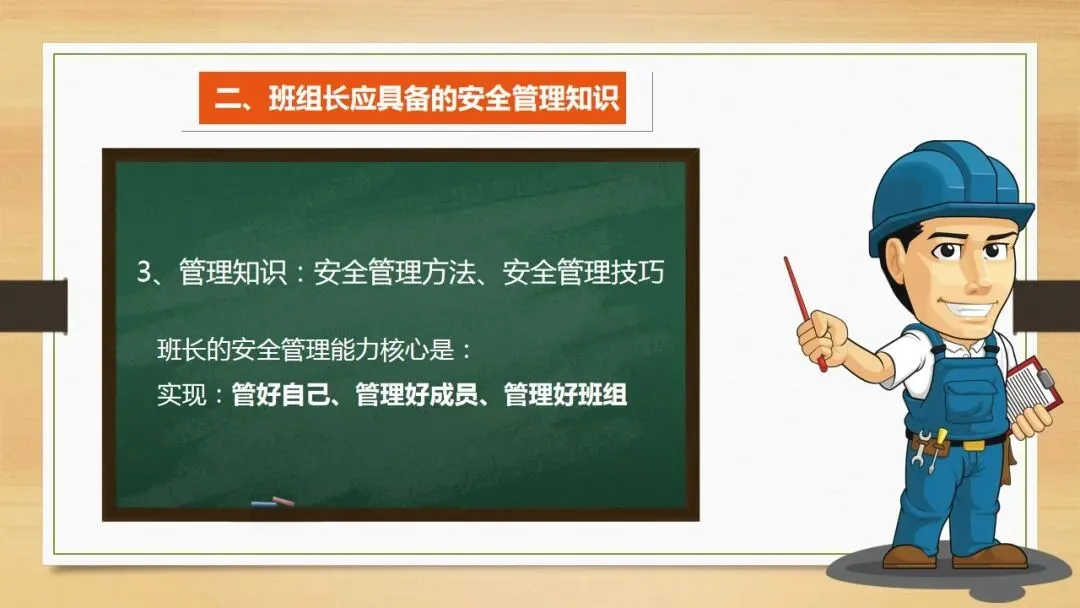 二、班组长应具备的安全管理知识

3、管理知识：安全管理方法、安全管理技巧

班长的安全管理能力核心是：

实现：管好自己、管理好成员、管理好班组